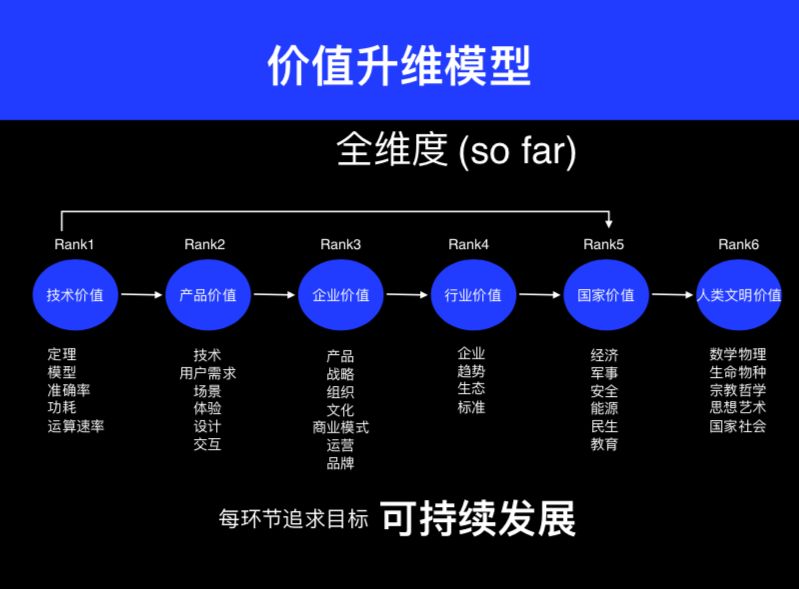 价值升维模型

全维度 (so far)

Rank1
技术价值
定理
模型
准确率
功耗
运算速率

Rank2
产品价值
技术
用户需求
场景
体验
设计
交互

Rank3
企业价值
产品
战略
组织
文化
商业模式
运营
品牌

Rank4
行业价值
企业
趋势
生态
标准

Rank5
国家价值
经济
军事
安全
能源
民生
教育

Rank6
人类文明价值
数学物理
生命物种
宗教哲学
思想艺术
国家社会

每环节追求目标 可持续发展